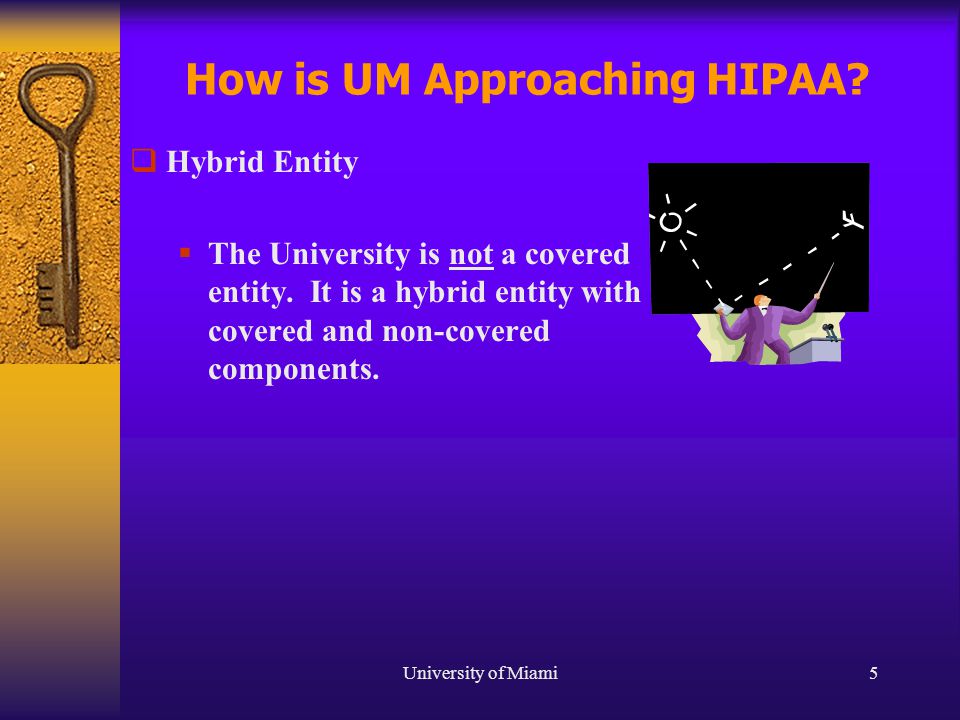 How is UM Approaching HIPAA?

Hybrid Entity

The University is not a covered entity. It is a hybrid entity with covered and non-covered components.

University of Miami

5